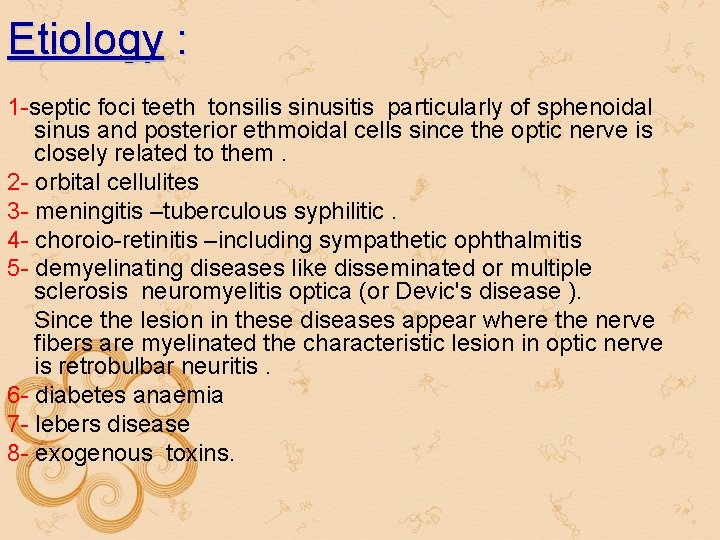 Etiology :

1-septic foci teeth tonsilis sinusitis particularly of sphenoidal sinus and posterior ethmoidal cells since the optic nerve is closely related to them .

2- orbital cellulites

3- meningitis –tuberculous syphilitic .

4- choroio-retinitis –including sympathetic ophthalmitis

5- demyelinating diseases like disseminated or multiple sclerosis neuromyelitis optica (or Devic's disease ).

Since the lesion in these diseases appear where the nerve fibers are myelinated the characteristic lesion in optic nerve is retrobulbar neuritis .

6- diabetes anaemia

7- lebers disease

8- exogenous toxins.